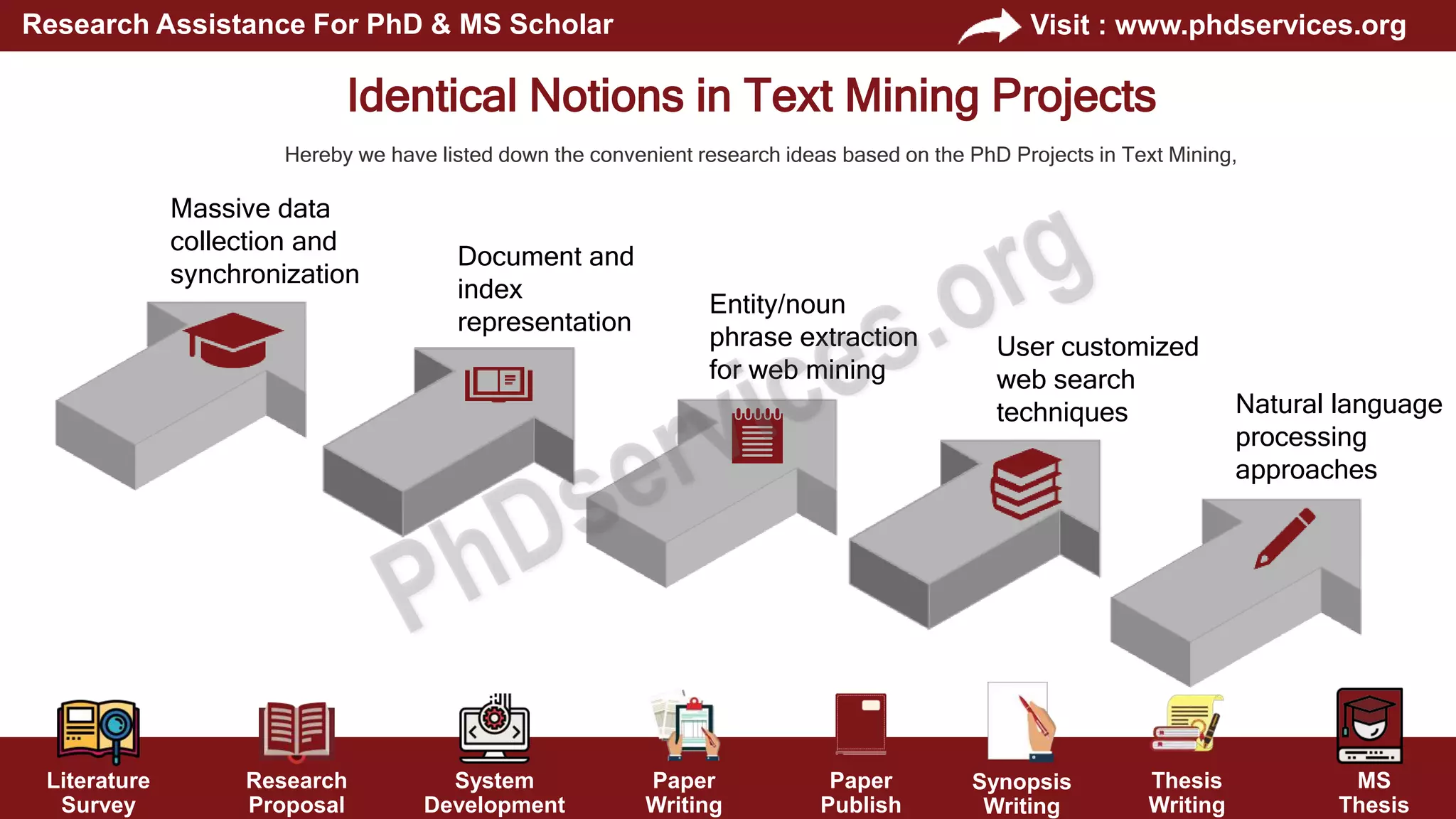 Research Assistance For PhD & MS Scholar

Visit : www.phdservices.org

Identical Notions in Text Mining Projects

Hereby we have listed down the convenient research ideas based on the PhD Projects in Text Mining,

Massive data collection and synchronization

Document and index representation

Entity/noun phrase extraction for web mining

User customized web search techniques

Natural language processing approaches

PhDservices.org

Literature Survey

Research Proposal

System Development

Paper Writing

Paper Publish

Synopsis Writing

Thesis Writing

MS Thesis